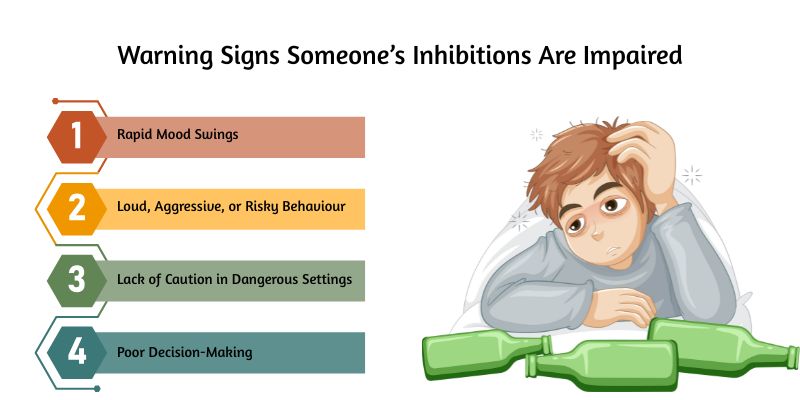 Warning Signs Someone's Inhibitions Are Impaired

1 Rapid Mood Swings

2 Loud, Aggressive, or Risky Behaviour

3 Lack of Caution in Dangerous Settings

4 Poor Decision-Making